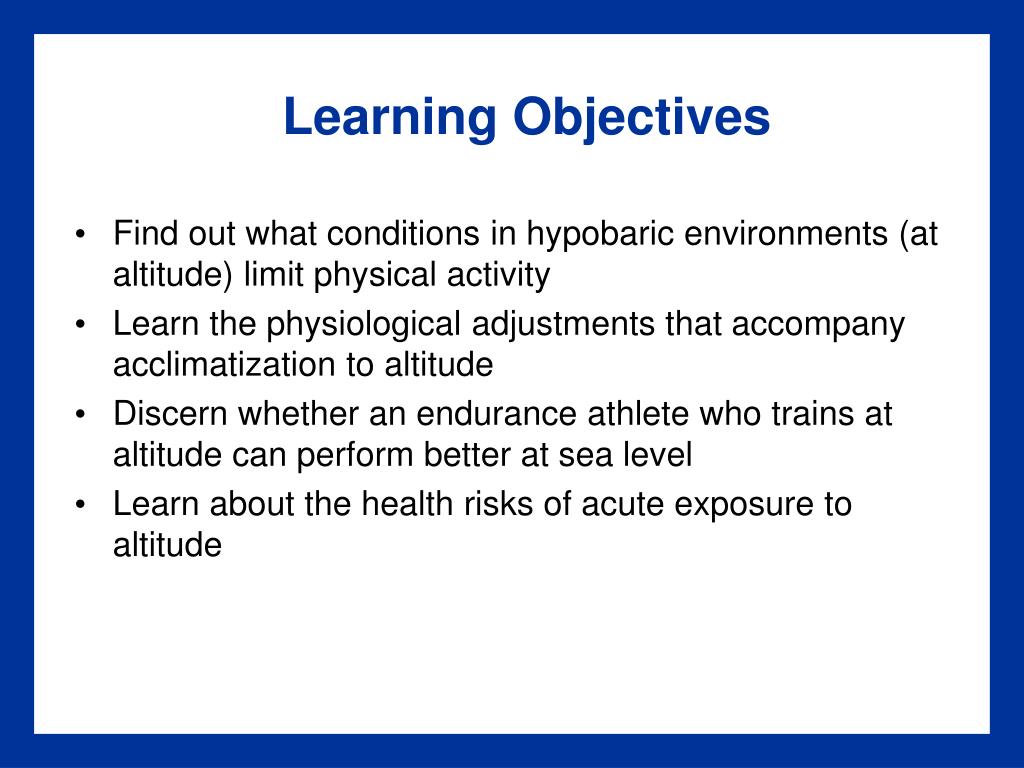 Learning Objectives

• Find out what conditions in hypobaric environments (at altitude) limit physical activity
• Learn the physiological adjustments that accompany acclimatization to altitude
• Discern whether an endurance athlete who trains at altitude can perform better at sea level
• Learn about the health risks of acute exposure to altitude